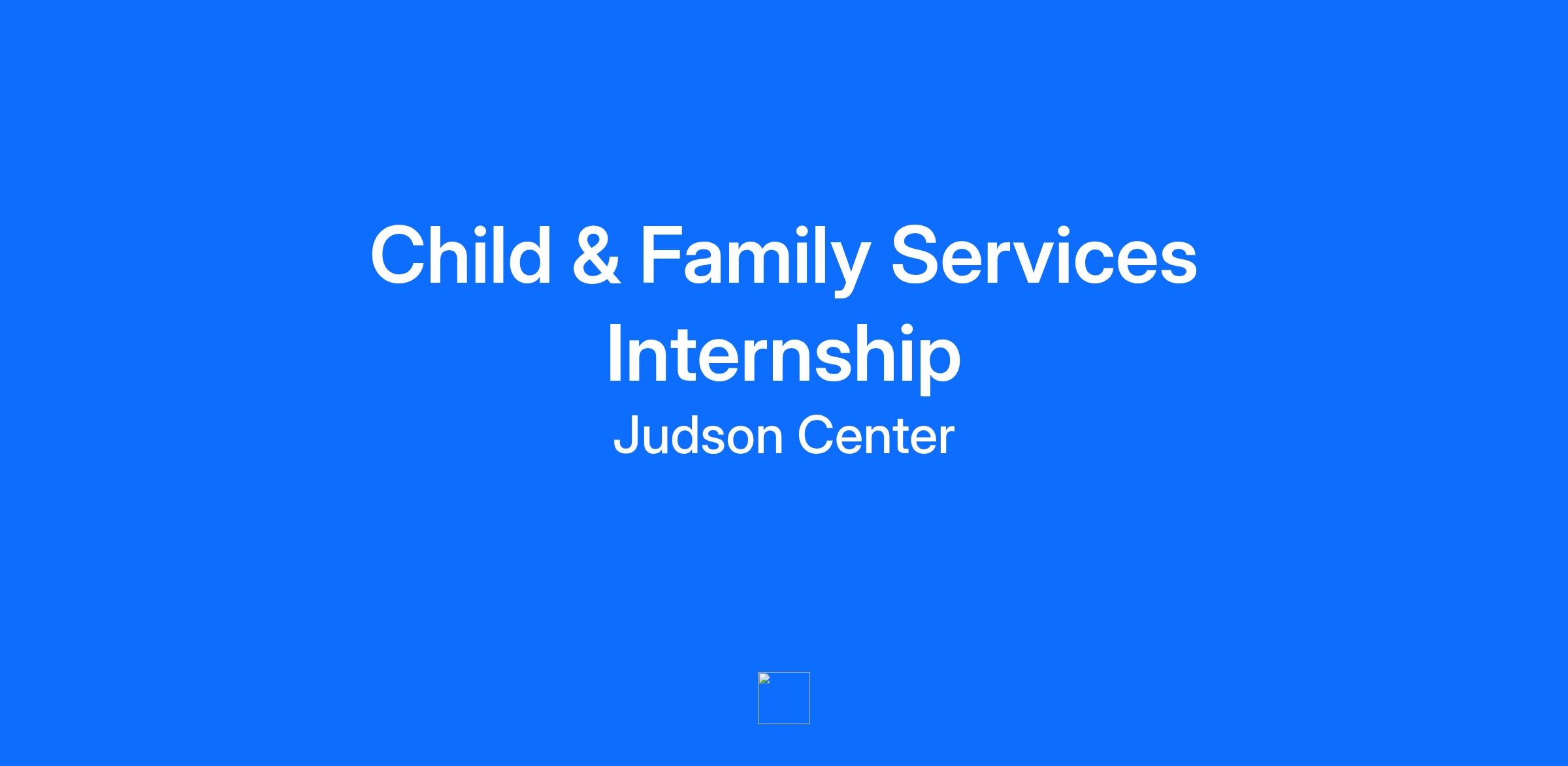 Child & Family Services Internship

Judson Center